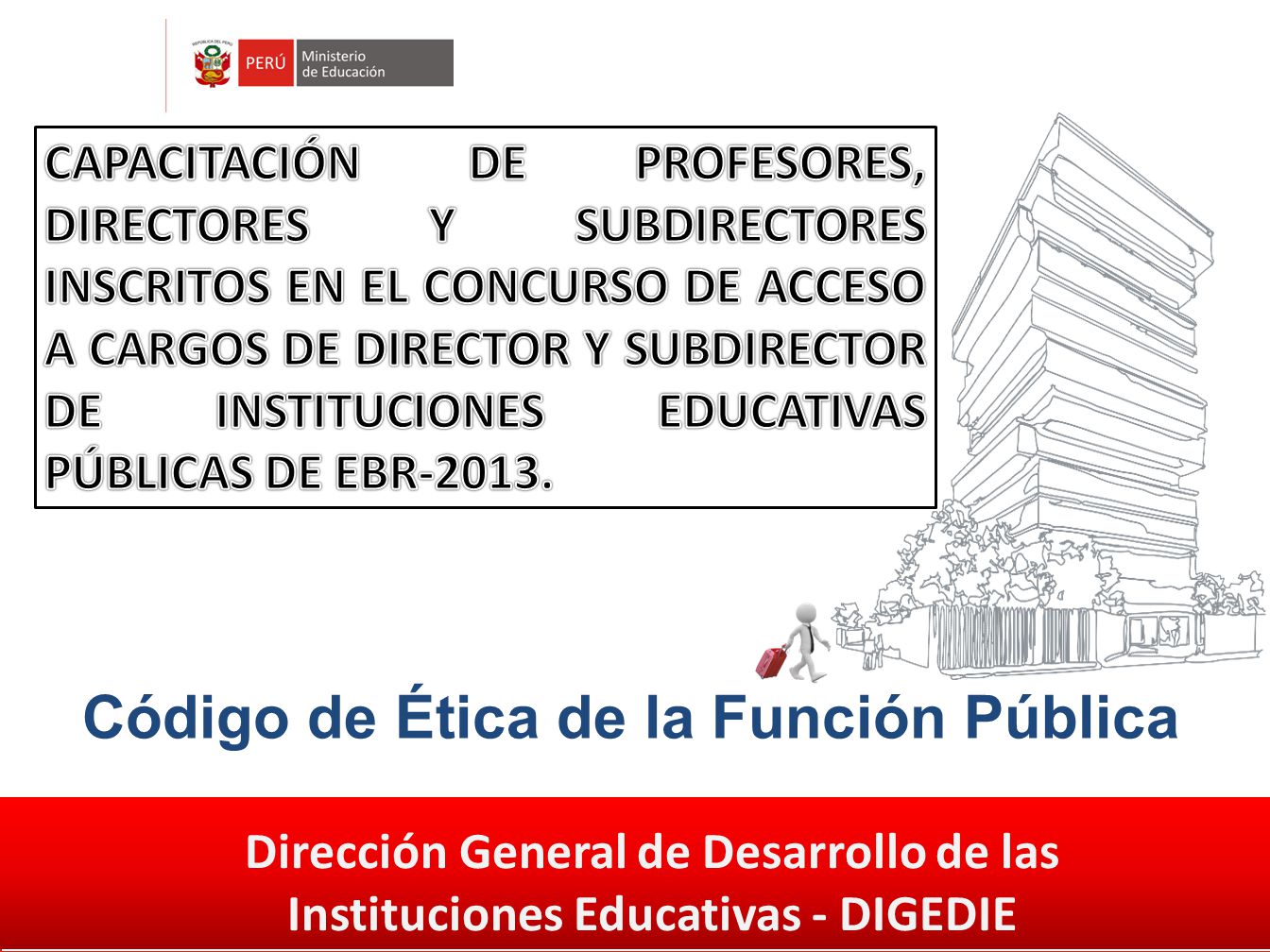 REPÚBLICA DEL PERÚ
PERÚ
Ministerio de Educación

CAPACITACIÓN DE PROFESORES, DIRECTORES Y SUBDIRECTORES INSCRITOS EN EL CONCURSO DE ACCESO A CARGOS DE DIRECTOR Y SUBDIRECTOR DE INSTITUCIONES EDUCATIVAS PÚBLICAS DE EBR-2013.

Código de Ética de la Función Pública

Dirección General de Desarrollo de las Instituciones Educativas - DIGEDIE